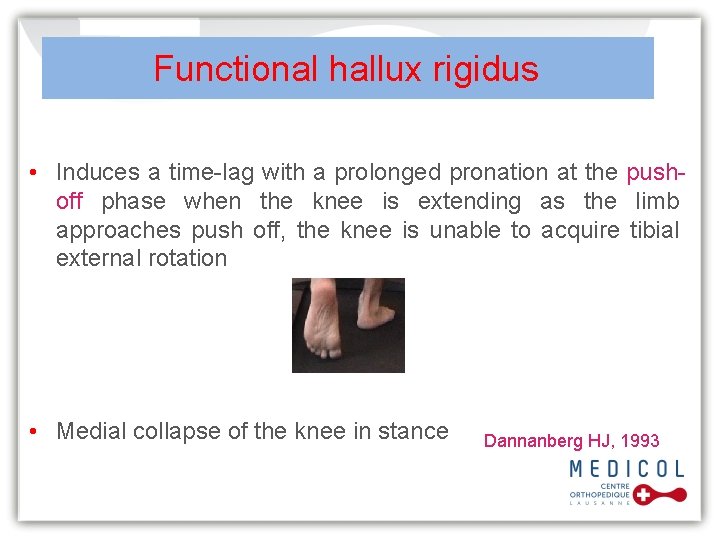 Functional hallux rigidus

• Induces a time-lag with a prolonged pronation at the push-off phase when the knee is extending as the limb approaches push off, the knee is unable to acquire tibial external rotation

• Medial collapse of the knee in stance

Dannanberg HJ, 1993

MEDICOL
CENTRE ORTHOPEDIQUE
LAUSANNE